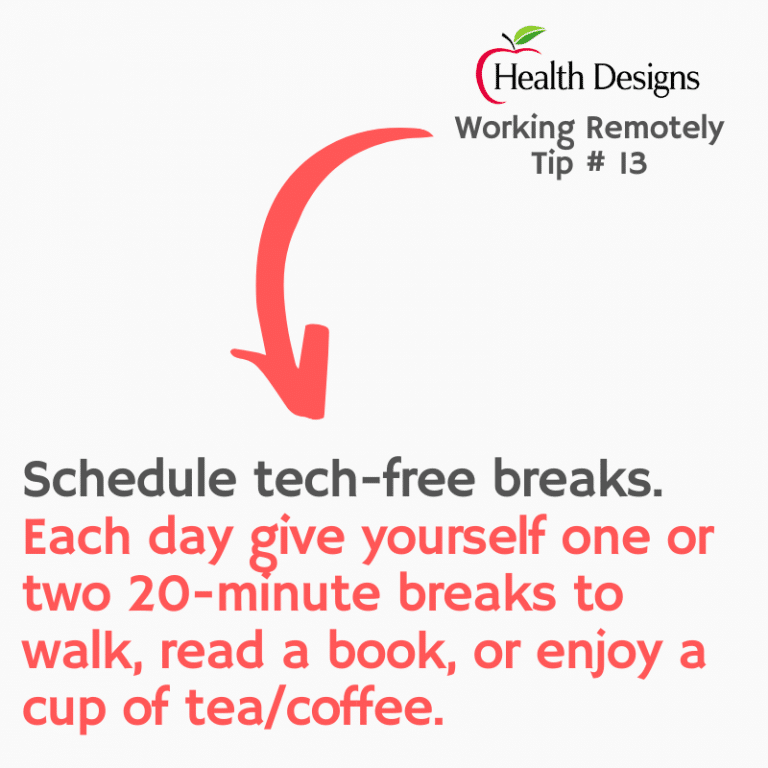 Health Designs

Working Remotely
Tip # 13

Schedule tech-free breaks.
Each day give yourself one or two 20-minute breaks to walk, read a book, or enjoy a cup of tea/coffee.